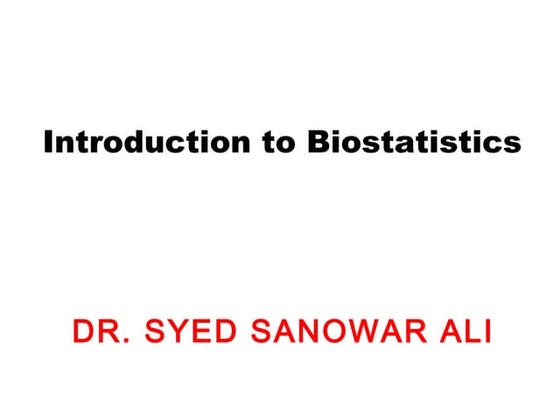 Introduction to Biostatistics

DR. SYED SANOWAR ALI